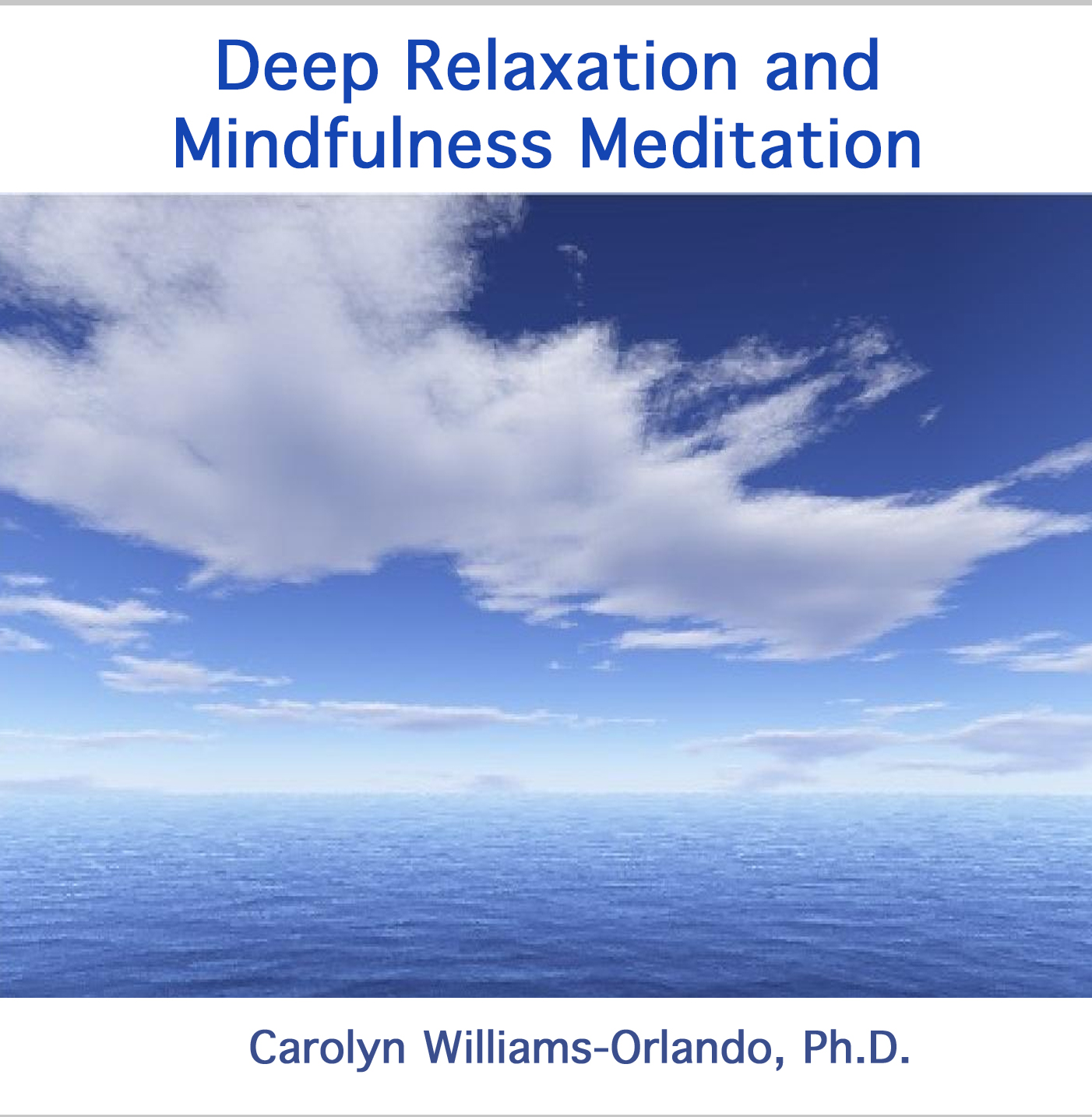 Deep Relaxation and Mindfulness Meditation

Carolyn Williams-Orlando, Ph.D.